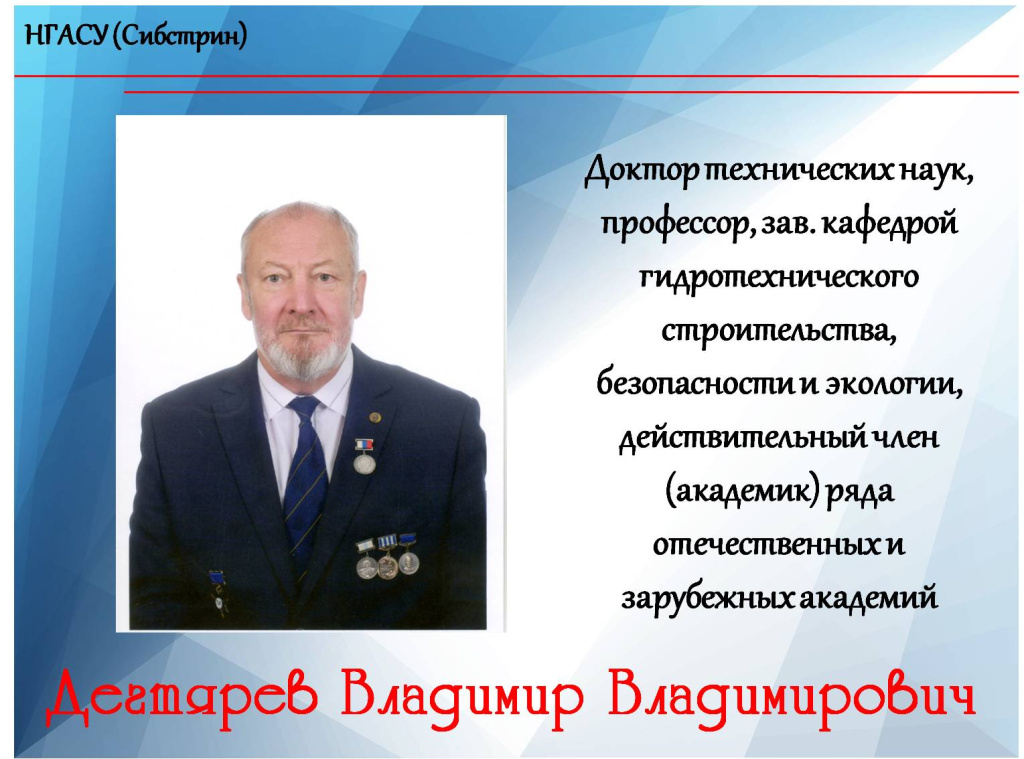 НГАСУ (Сибстрин)

Доктор технических наук, профессор, зав. кафедрой гидротехнического строительства, безопасности и экологии, действительный член (академик) ряда отечественных и зарубежных академий

Дегтярев Владимир Владимирович